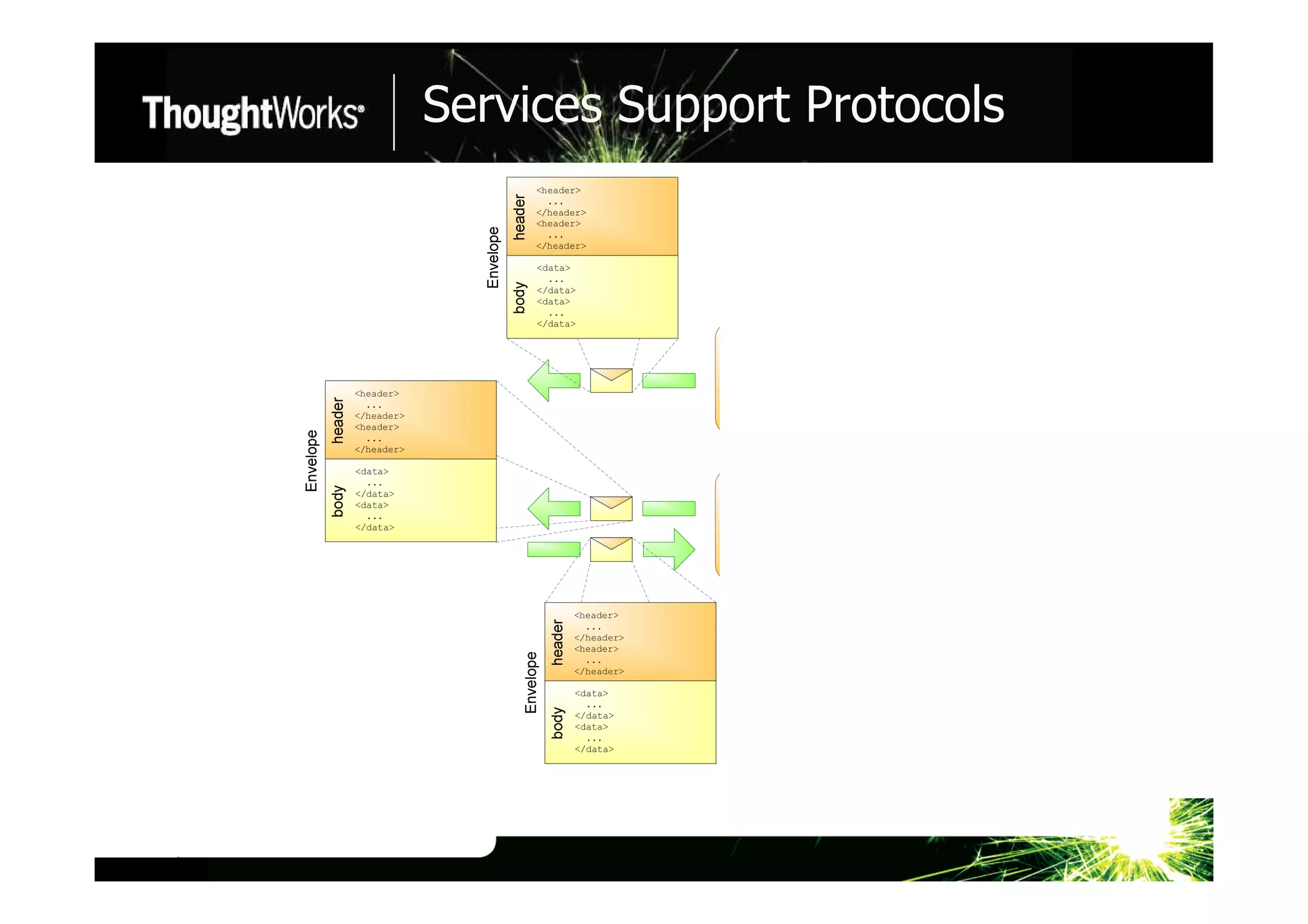 ThoughtWorks®

Services Support Protocols

Envelope
header
<header>
...
</header>
<header>
...
</header>
body
<data>
...
</data>
<data>
...
</data>

Envelope
header
<header>
...
</header>
<header>
...
</header>
body
<data>
...
</data>
<data>
...
</data>

Envelope
header
<header>
...
</header>
<header>
...
</header>
body
<data>
...
</data>
<data>
...
</data>